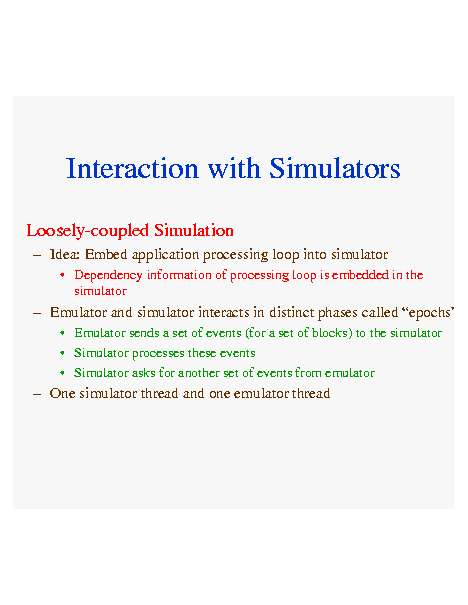 Interaction with Simulators

Loosely-coupled Simulation

– Idea: Embed application processing loop into simulator

• Dependency information of processing loop is embedded in the simulator

– Emulator and simulator interacts in distinct phases called “epochs”

• Emulator sends a set of events (for a set of blocks) to the simulator

• Simulator processes these events

• Simulator asks for another set of events from emulator

– One simulator thread and one emulator thread